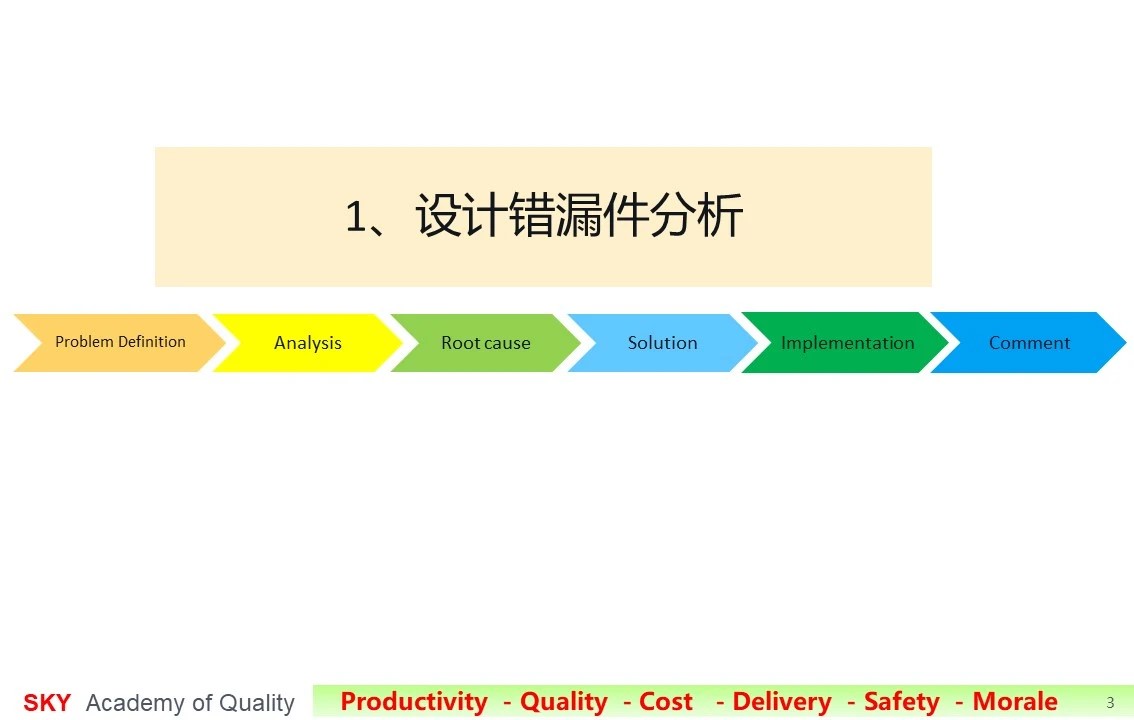 1、设计错漏件分析

Problem Definition

Analysis

Root cause

Solution

Implementation

Comment

SKY Academy of Quality

Productivity - Quality - Cost - Delivery - Safety - Morale

3